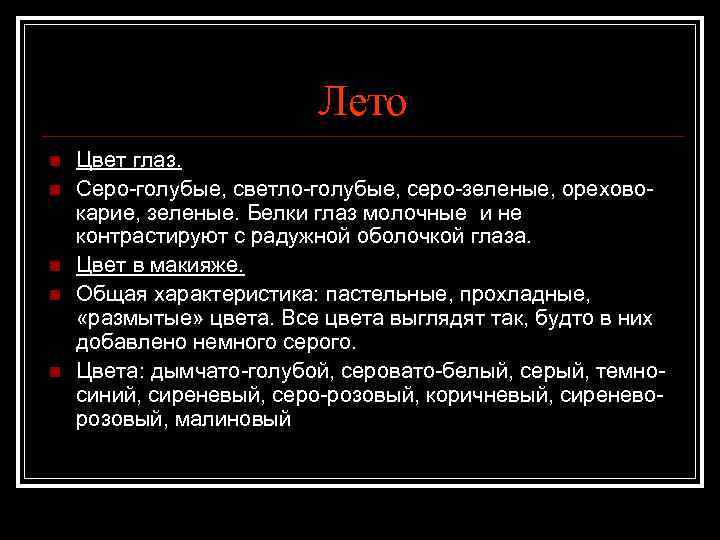 Лето

Цвет глаз.

Серо-голубые, светло-голубые, серо-зеленые, орехово-карие, зеленые. Белки глаз молочные и не контрастируют с радужной оболочкой глаза.

Цвет в макияже.

Общая характеристика: пастельные, прохладные, «размытые» цвета. Все цвета выглядят так, будто в них добавлено немного серого.

Цвета: дымчато-голубой, серовато-белый, серый, темно-синий, сиреневый, серо-розовый, коричневый, сиренево-розовый, малиновый